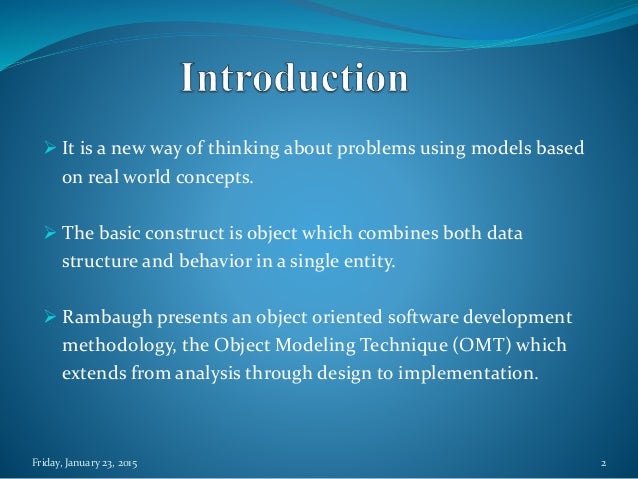 Introduction

➢ It is a new way of thinking about problems using models based on real world concepts.

➢ The basic construct is object which combines both data structure and behavior in a single entity.

➢ Rambaugh presents an object oriented software development methodology, the Object Modeling Technique (OMT) which extends from analysis through design to implementation.

Friday, January 23, 2015

2